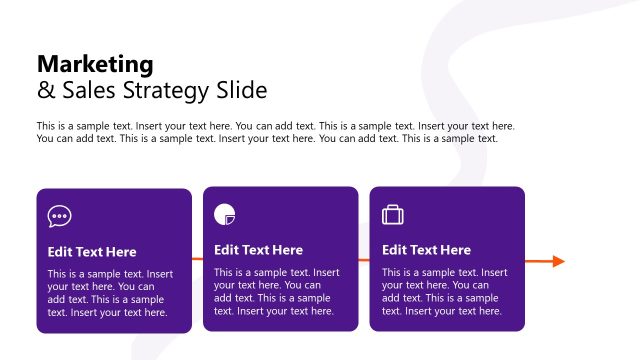 Marketing
& Sales Strategy Slide

This is a sample text. Insert your text here. You can add text. This is a sample text. Insert your text here. You can add text. This is a sample text. Insert your text here. You can add text. This is a sample text.

Edit Text Here

This is a sample text. Insert your text here. You can add text. This is a sample text. Insert your text here.

Edit Text Here

This is a sample text. Insert your text here. You can add text. This is a sample text. Insert your text here.

Edit Text Here

This is a sample text. Insert your text here. You can add text. This is a sample text. Insert your text here.